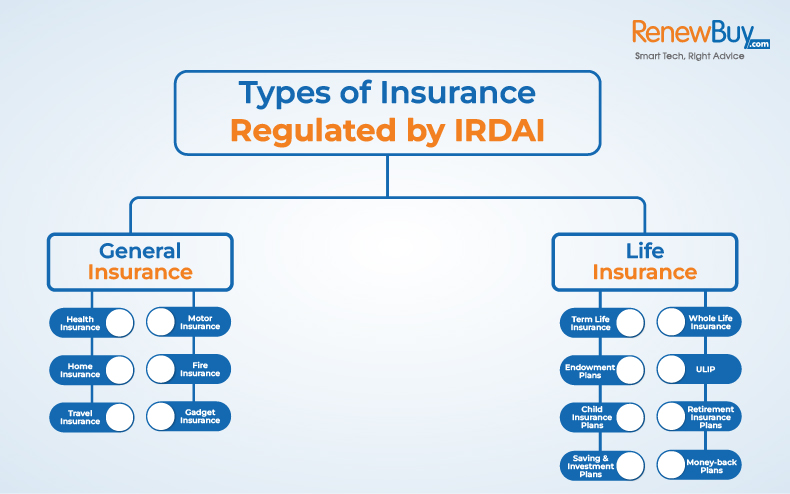 RenewBuy.com
Smart Tech, Right Advice

Types of Insurance
Regulated by IRDAI

General
Insurance

Health Insurance
Motor Insurance
Home Insurance
Fire Insurance
Travel Insurance
Gadget Insurance

Life
Insurance

Term Life Insurance
Whole Life Insurance
Endowment Plans
ULIP
Child Insurance Plans
Retirement Insurance Plans
Saving & Investment Plans
Money-back Plans